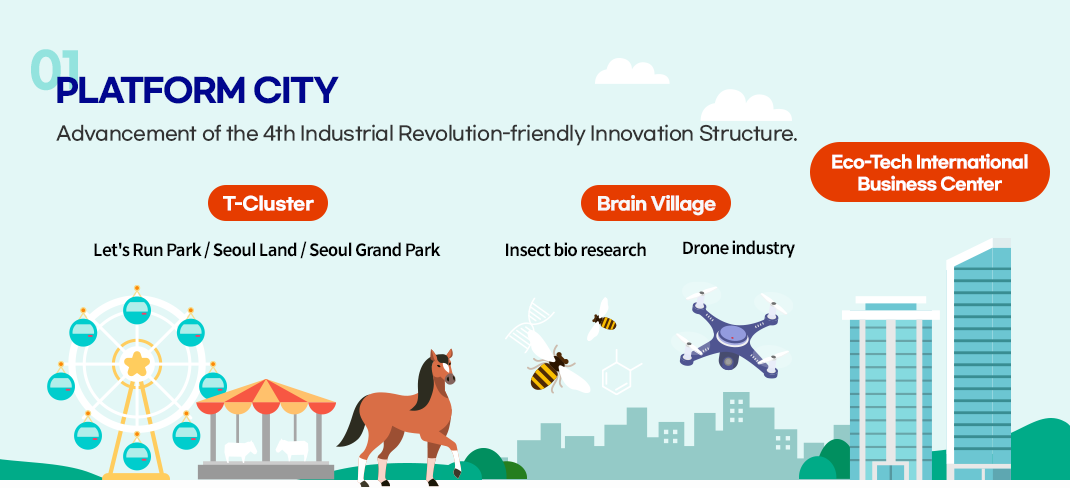 01
PLATFORM CITY
Advancement of the 4th Industrial Revolution-friendly Innovation Structure.

T-Cluster
Let's Run Park / Seoul Land / Seoul Grand Park

Brain Village
Insect bio research
Drone industry

Eco-Tech International Business Center